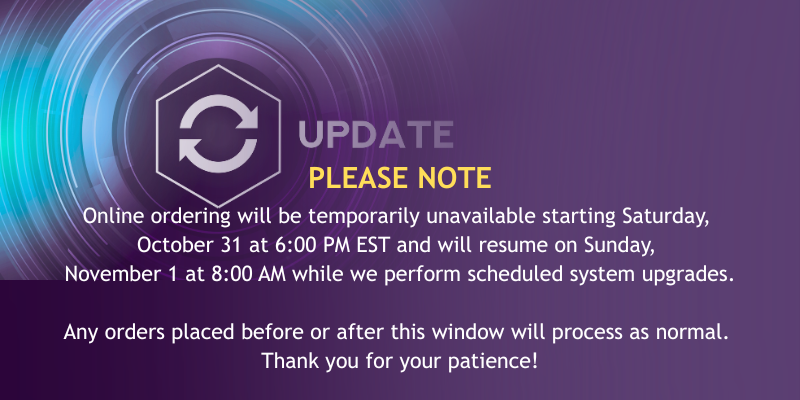 UPDATE

PLEASE NOTE

Online ordering will be temporarily unavailable starting Saturday, October 31 at 6:00 PM EST and will resume on Sunday, November 1 at 8:00 AM while we perform scheduled system upgrades.

Any orders placed before or after this window will process as normal. Thank you for your patience!